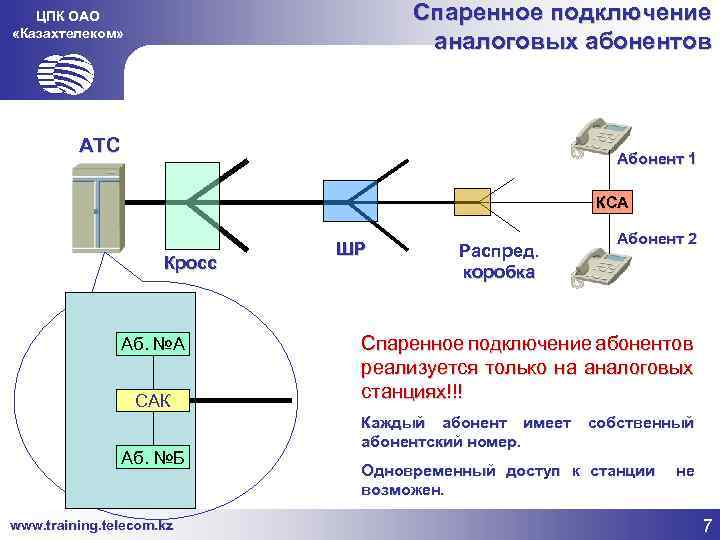 ЦПК ОАО «Казахтелеком»

Спаренное подключение аналоговых абонентов

АТС

Кросс

ШР

Распред. коробка

Абонент 1

КСА

Абонент 2

Аб. №А

САК

Аб. №Б

Спаренное подключение абонентов реализуется только на аналоговых станциях!!!

Каждый абонент имеет собственный абонентский номер.

Одновременный доступ к станции не возможен.

www.training.telecom.kz

7